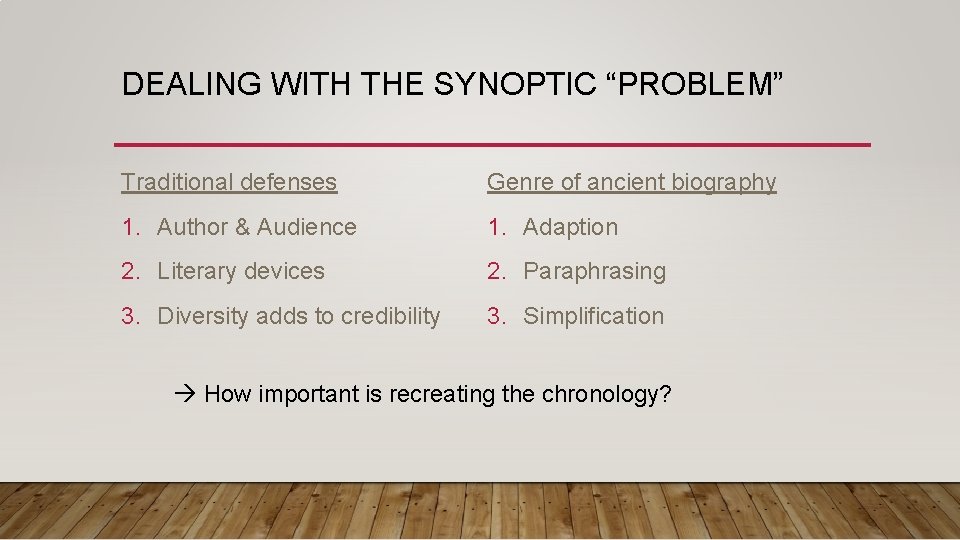 DEALING WITH THE SYNOPTIC “PROBLEM”

Traditional defenses

1. Author & Audience
2. Literary devices
3. Diversity adds to credibility

Genre of ancient biography

1. Adaption
2. Paraphrasing
3. Simplification

→ How important is recreating the chronology?